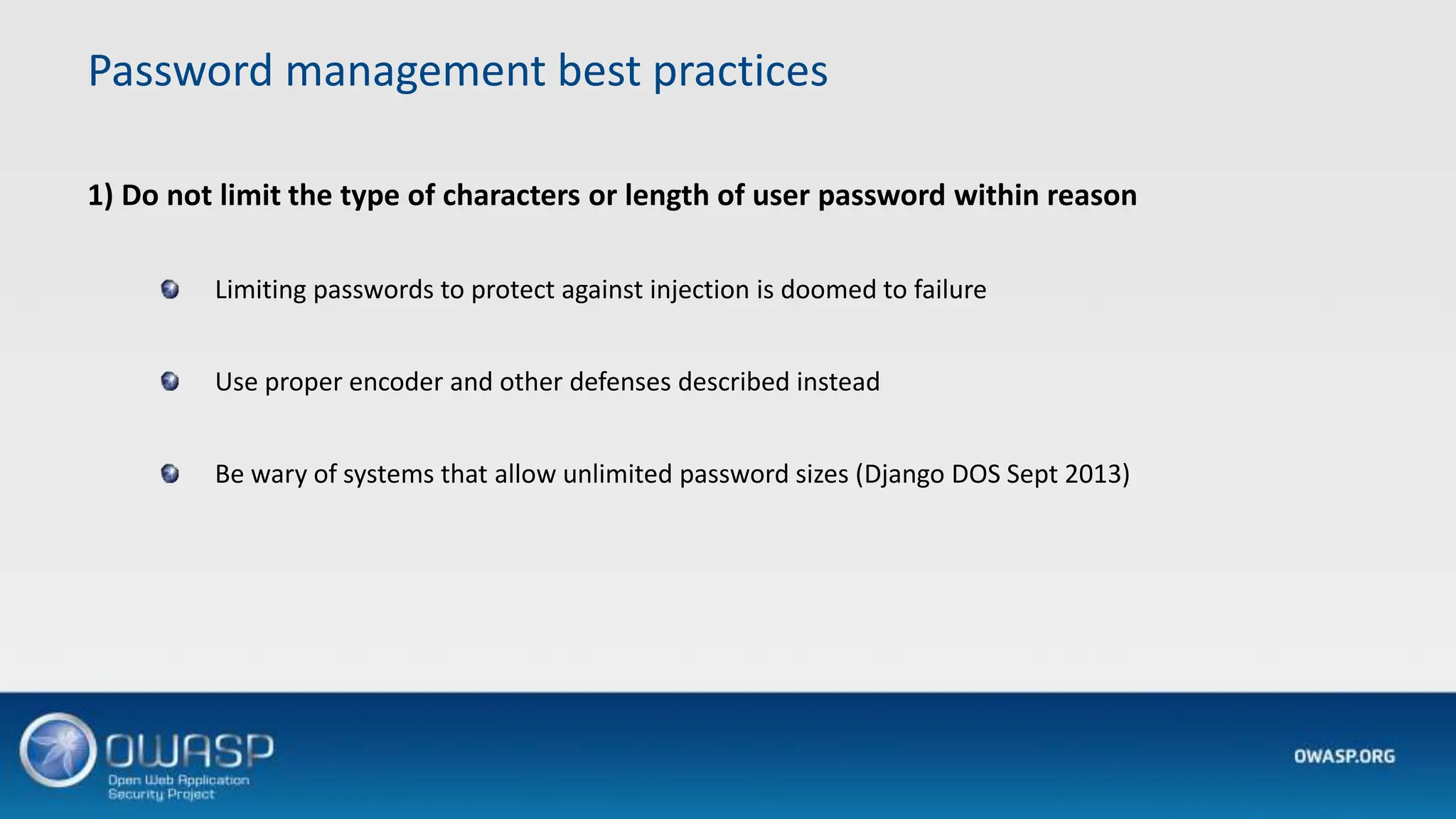 Password management best practices

1) Do not limit the type of characters or length of user password within reason

Limiting passwords to protect against injection is doomed to failure

Use proper encoder and other defenses described instead

Be wary of systems that allow unlimited password sizes (Django DOS Sept 2013)

OWASP
Open Web Application
Security Project

OWASP.ORG